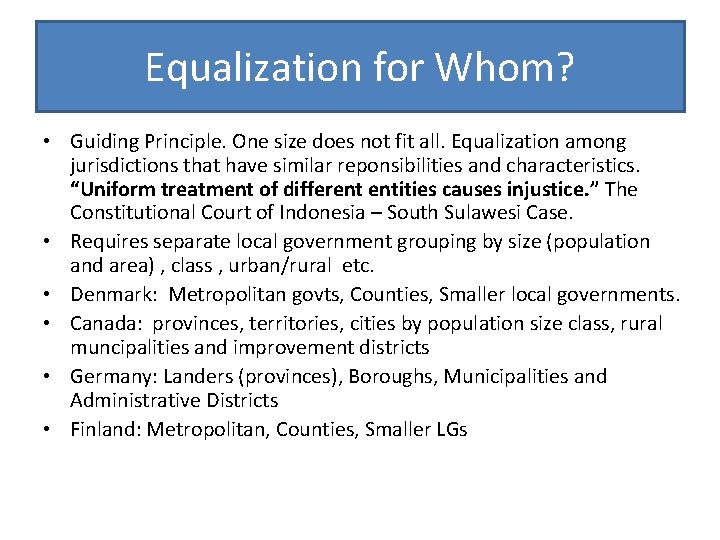 Equalization for Whom?

• Guiding Principle. One size does not fit all. Equalization among jurisdictions that have similar reponsibilities and characteristics. **“Uniform treatment of different entities causes injustice.”** The Constitutional Court of Indonesia – South Sulawesi Case.
• Requires separate local government grouping by size (population and area) , class , urban/rural etc.
• Denmark: Metropolitan govts, Counties, Smaller local governments.
• Canada: provinces, territories, cities by population size class, rural muncipalities and improvement districts
• Germany: Landers (provinces), Boroughs, Municipalities and Administrative Districts
• Finland: Metropolitan, Counties, Smaller LGs